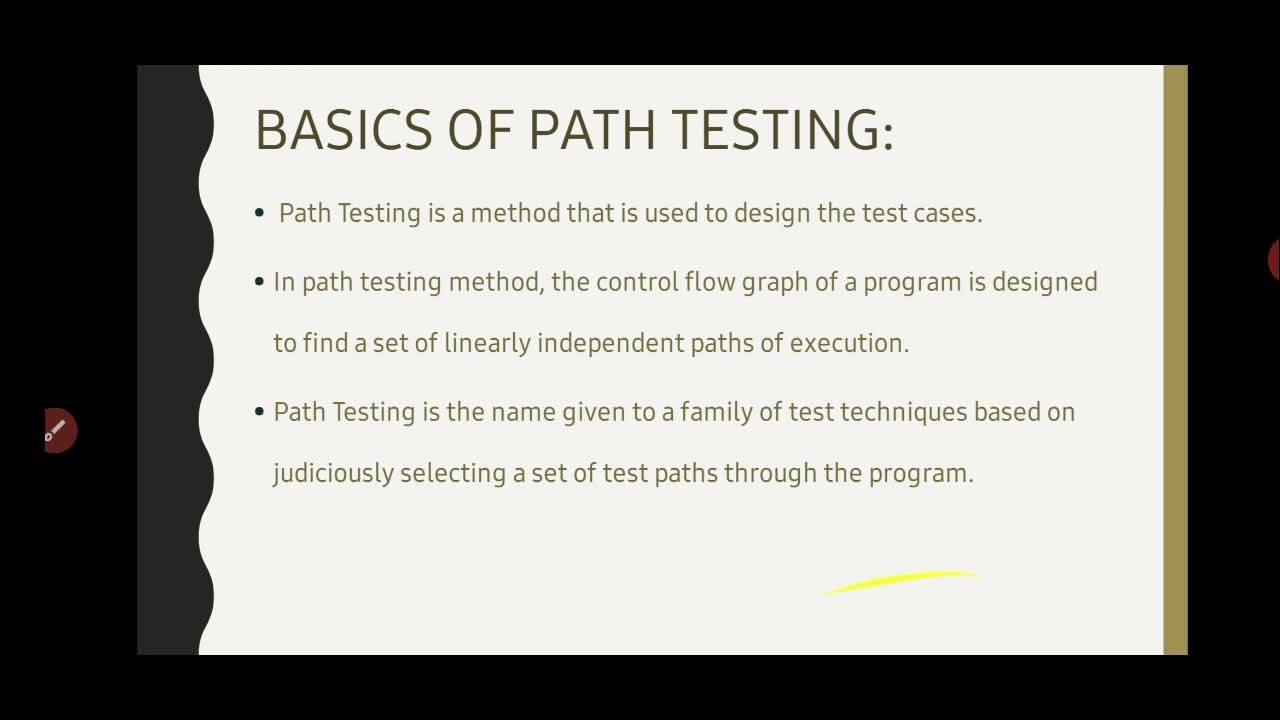 BASICS OF PATH TESTING:

• Path Testing is a method that is used to design the test cases.

• In path testing method, the control flow graph of a program is designed to find a set of linearly independent paths of execution.

• Path Testing is the name given to a family of test techniques based on judiciously selecting a set of test paths through the program.